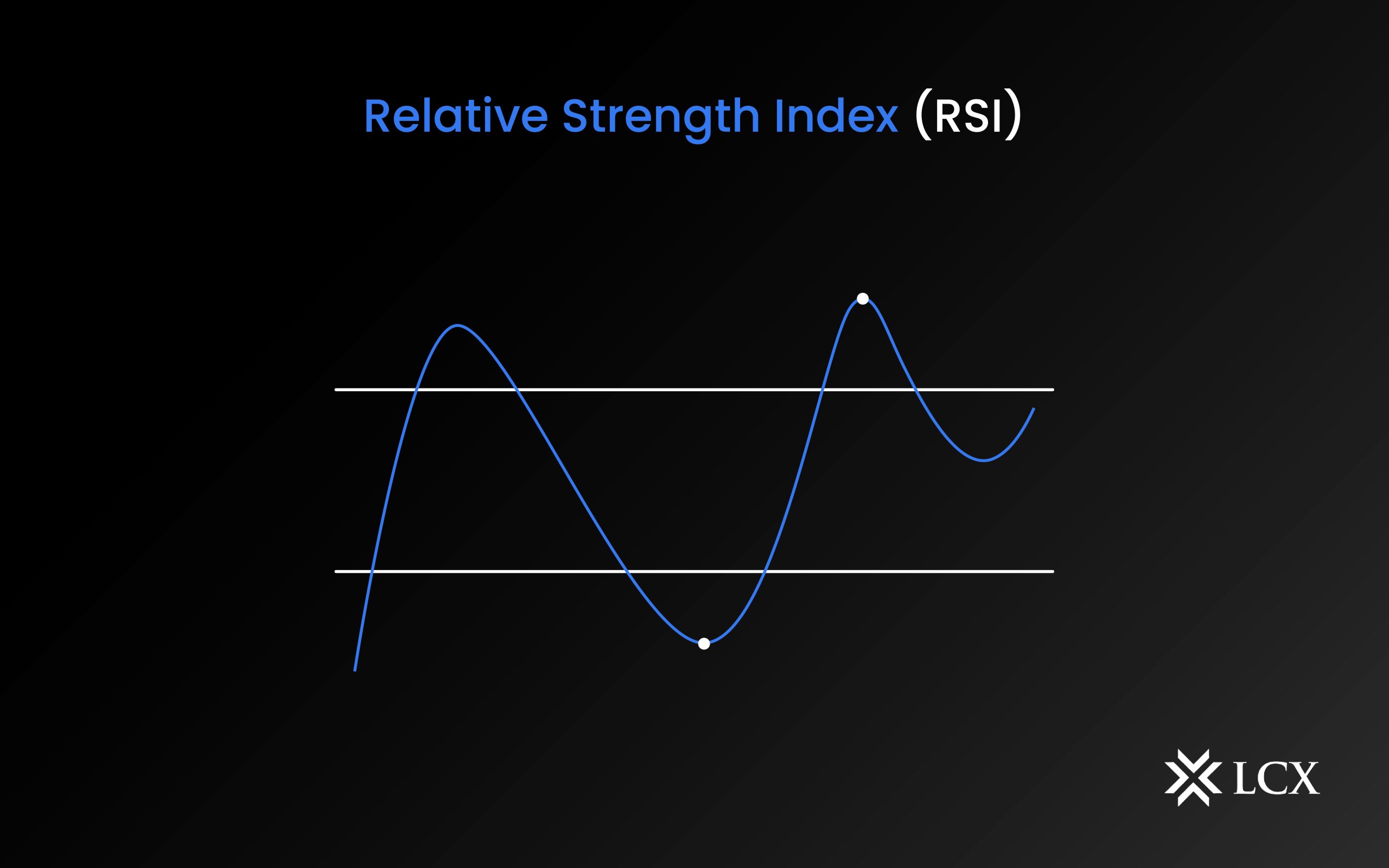 Relative Strength Index (RSI)

LCX